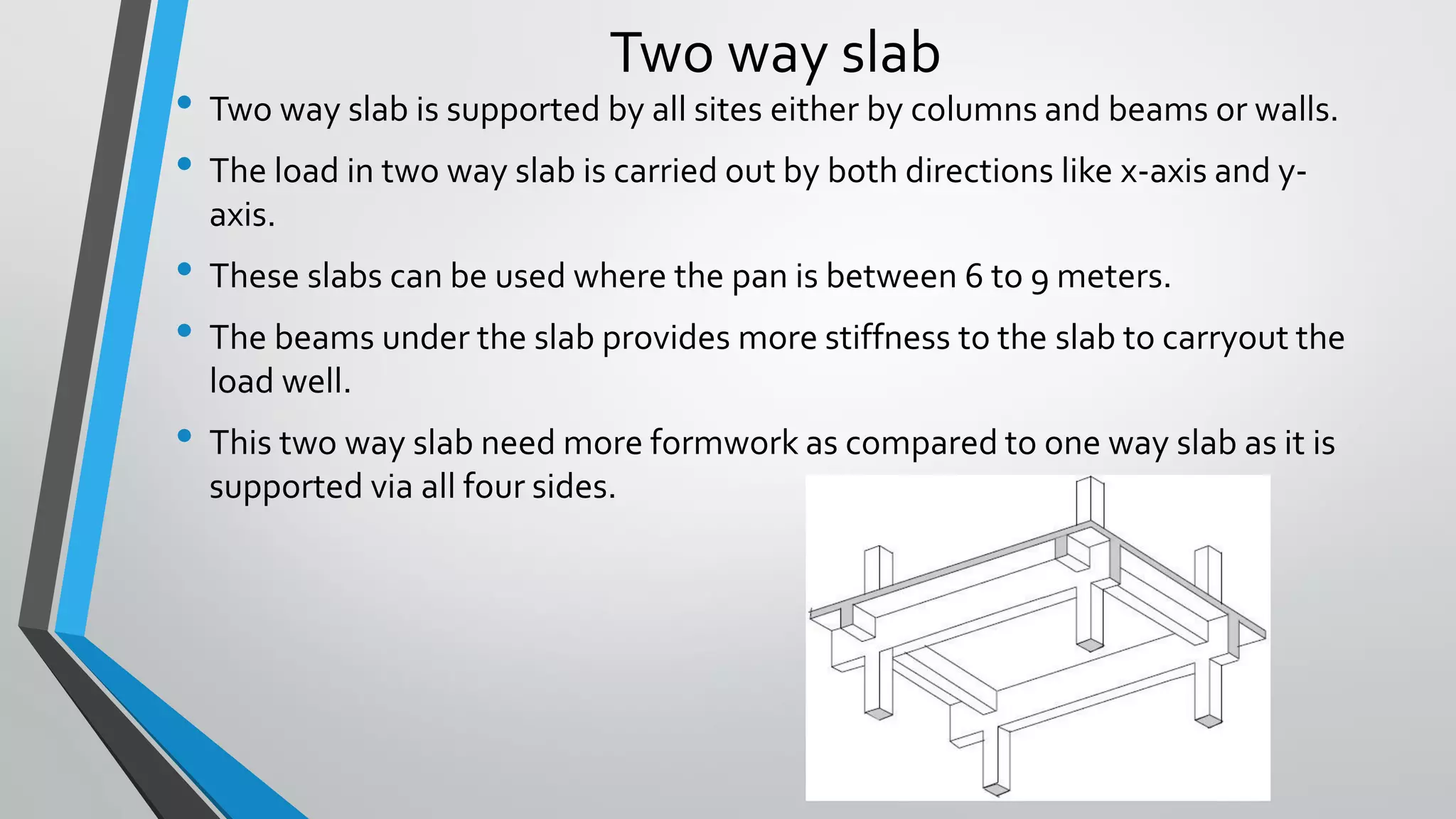 Two way slab

• Two way slab is supported by all sites either by columns and beams or walls.

• The load in two way slab is carried out by both directions like x-axis and y-axis.

• These slabs can be used where the pan is between 6 to 9 meters.

• The beams under the slab provides more stiffness to the slab to carryout the load well.

• This two way slab need more formwork as compared to one way slab as it is supported via all four sides.